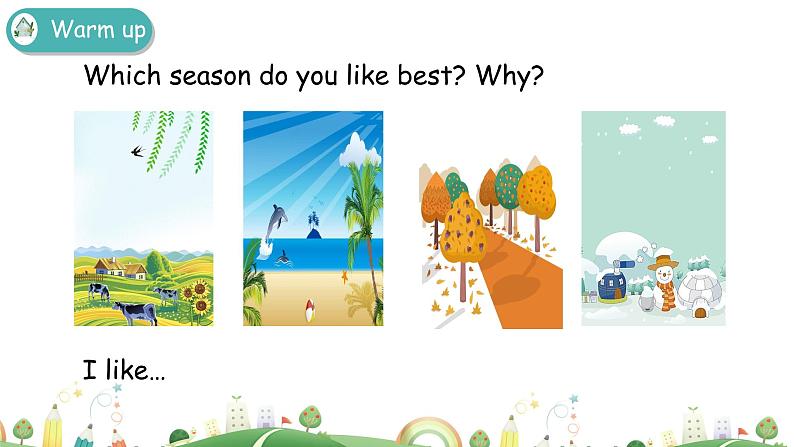 Warm up

Which season do you like best? Why?

I like…